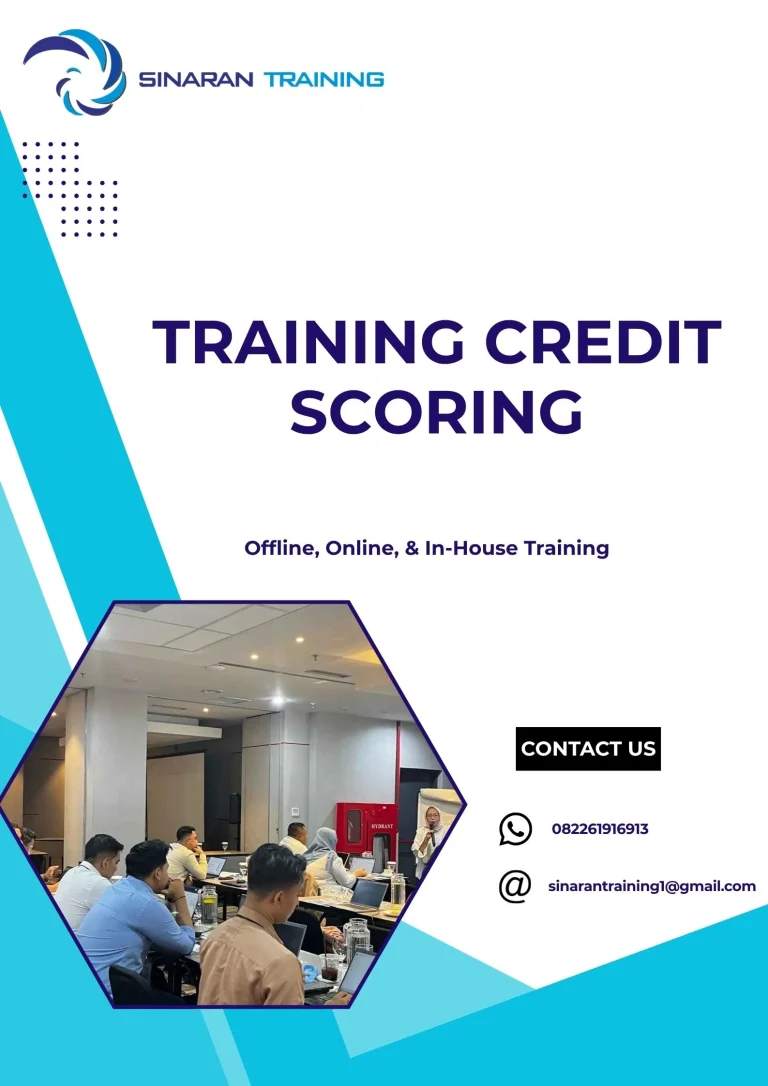 SINARAN TRAINING

TRAINING CREDIT SCORING

Offline, Online, & In-House Training

HYDRANT

CONTACT US

082261916913

sinarantraining1@gmail.com